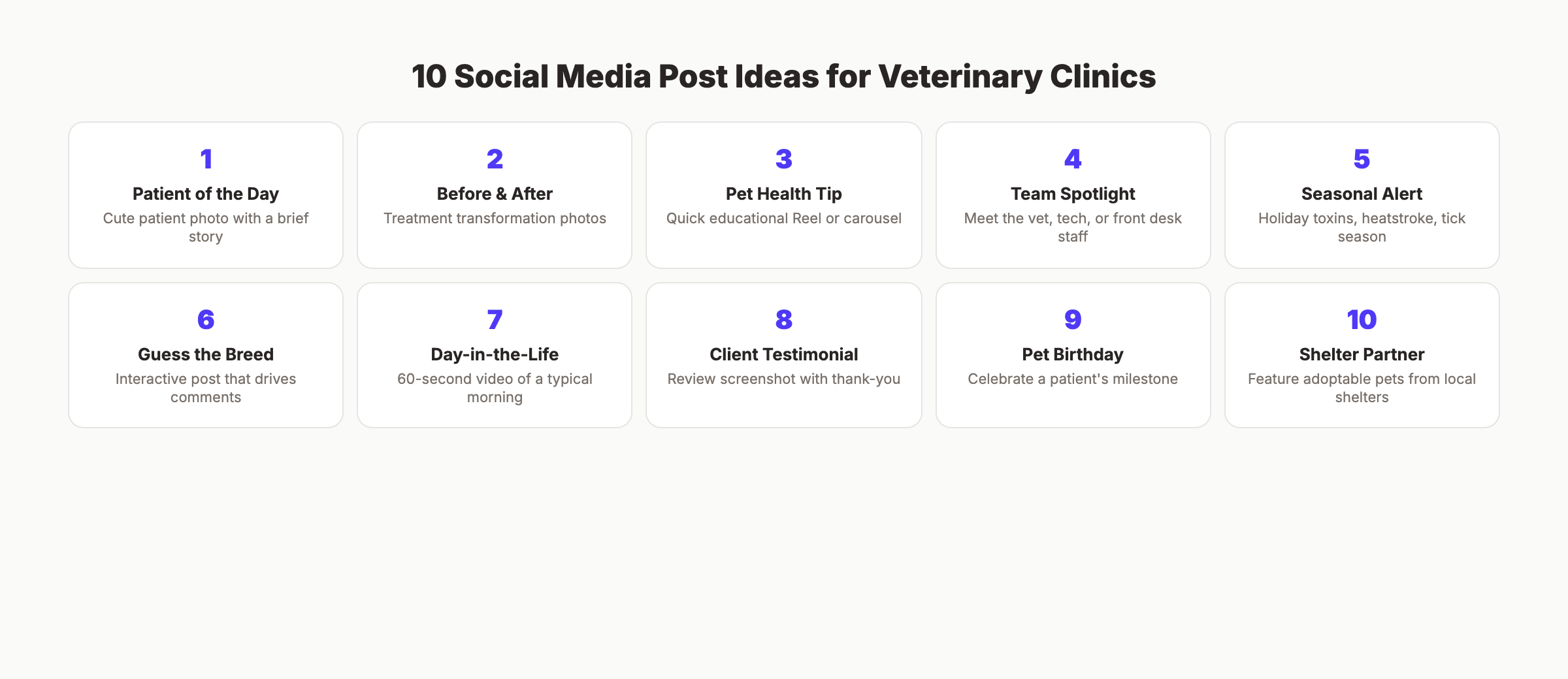 10 Social Media Post Ideas for Veterinary Clinics

1
Patient of the Day
Cute patient photo with a brief story

2
Before & After
Treatment transformation photos

3
Pet Health Tip
Quick educational Reel or carousel

4
Team Spotlight
Meet the vet, tech, or front desk staff

5
Seasonal Alert
Holiday toxins, heatstroke, tick season

6
Guess the Breed
Interactive post that drives comments

7
Day-in-the-Life
60-second video of a typical morning

8
Client Testimonial
Review screenshot with thank-you

9
Pet Birthday
Celebrate a patient's milestone

10
Shelter Partner
Feature adoptable pets from local shelters